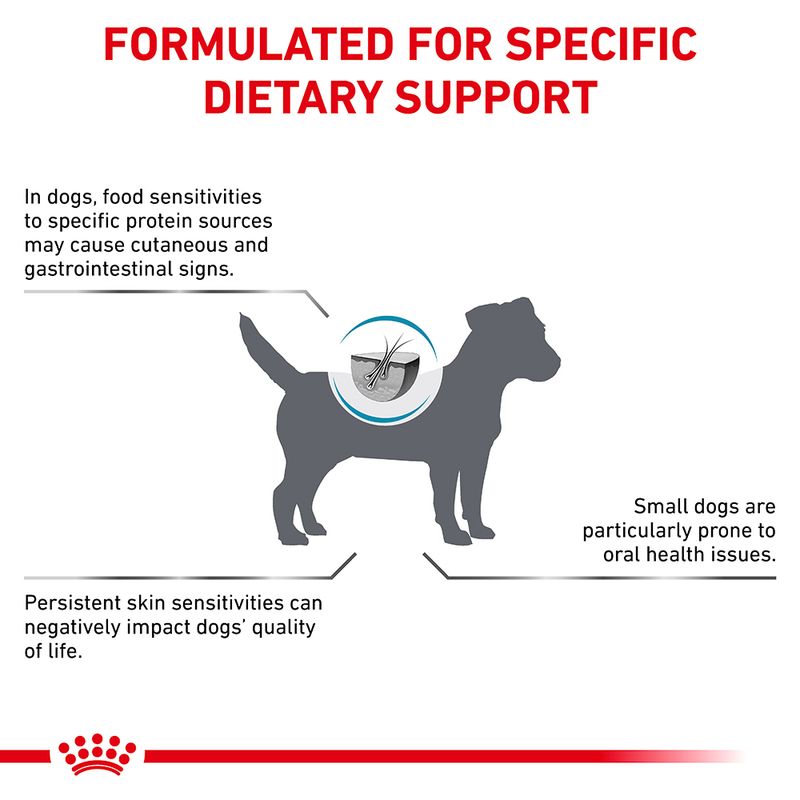 FORMULATED FOR SPECIFIC DIETARY SUPPORT

In dogs, food sensitivities to specific protein sources may cause cutaneous and gastrointestinal signs.

Small dogs are particularly prone to oral health issues.

Persistent skin sensitivities can negatively impact dogs' quality of life.